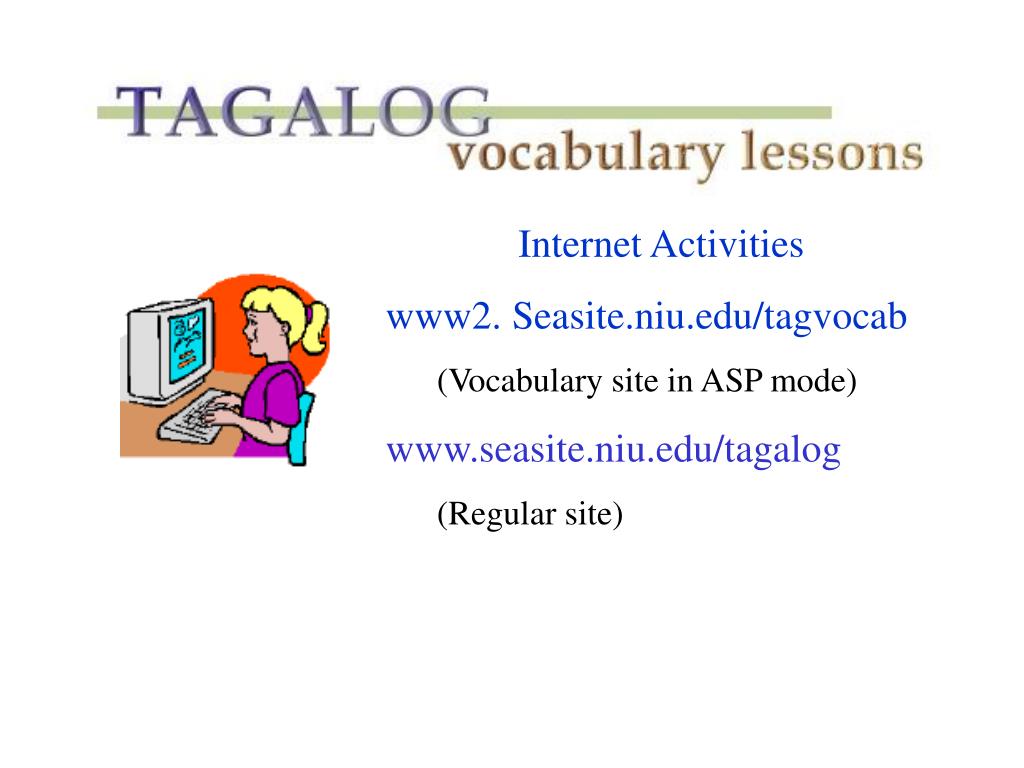 TAGALOG
vocabulary lessons

Internet Activities

www2. Seasite.niu.edu/tagvocab

(Vocabulary site in ASP mode)

www.seasite.niu.edu/tagalog

(Regular site)